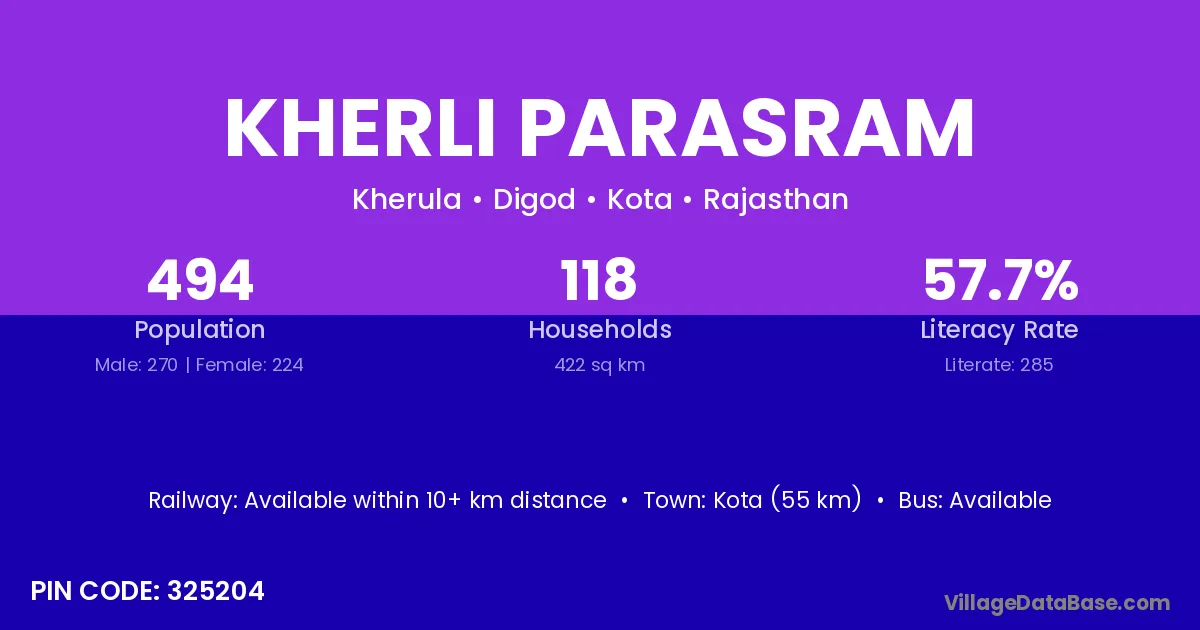 KHERLI PARASRAM

Kherula • Digod • Kota • Rajasthan

494
Population
Male: 270 | Female: 224

118
Households
422 sq km

57.7%
Literacy Rate
Literate: 285

Railway: Available within 10+ km distance • Town: Kota (55 km) • Bus: Available

PIN CODE: 325204

VillageDataBase.com